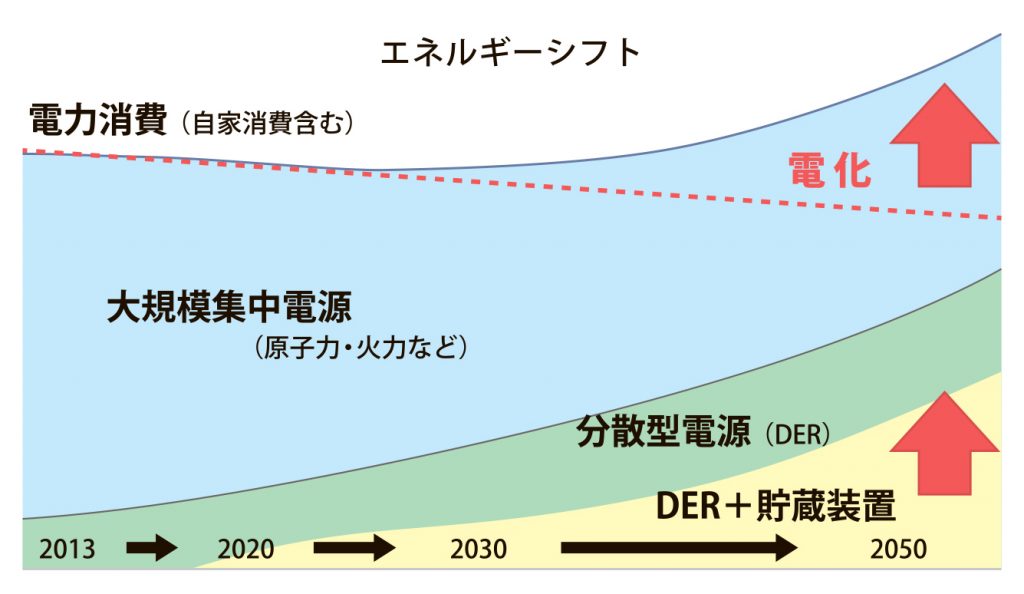 エネルギーシフト

電力消費（自家消費含む）

電化

大規模集中電源
（原子力・火力など）

分散型電源（DER）

DER＋貯蔵装置

2013 2020 2030 2050